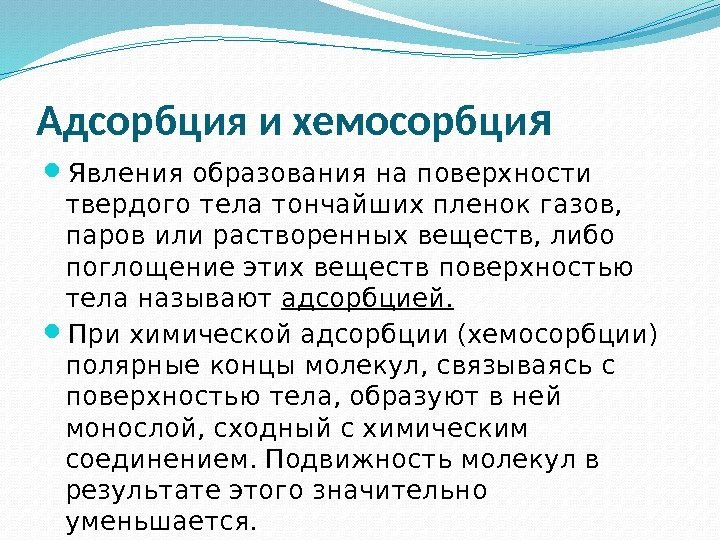 Адсорбция и хемосорбция

Явления образования на поверхности твердого тела тончайших пленок газов, паров или растворенных веществ, либо поглощение этих веществ поверхностью тела называют адсорбцией.

При химической адсорбции (хемосорбции) полярные концы молекул, связываясь с поверхностью тела, образуют в ней монослой, сходный с химическим соединением. Подвижность молекул в результате этого значительно уменьшается.